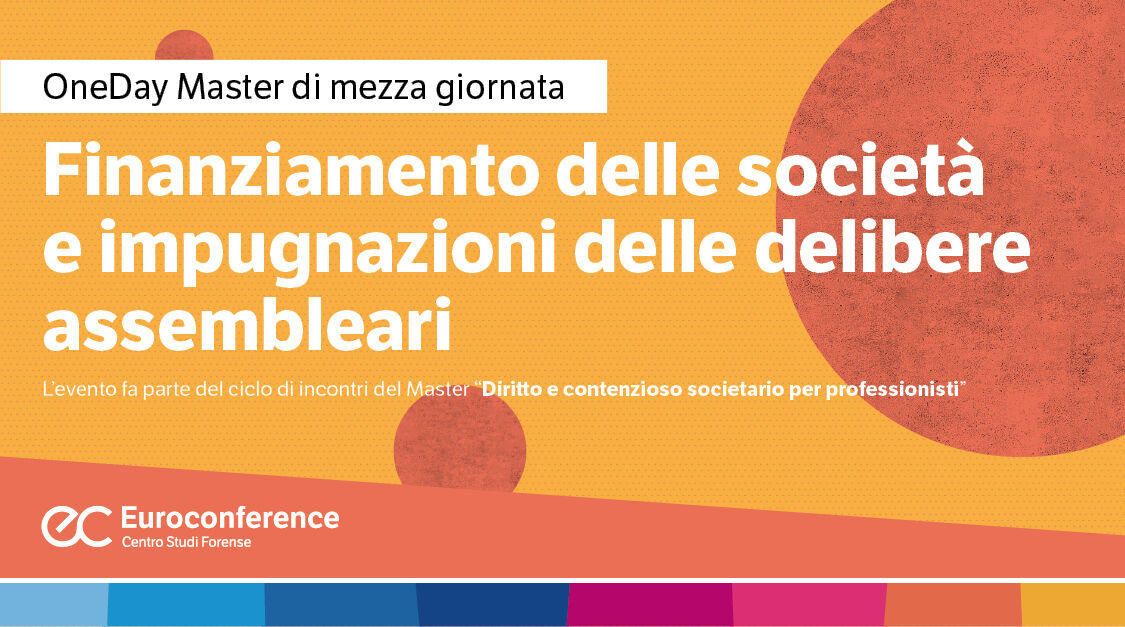 OneDay Master di mezza giornata

Finanziamento delle società e impugnazioni delle delibere assembleari

L'evento fa parte del ciclo di incontri del Master "Diritto e contenzioso societario per professionisti"

ec Euroconference
Centro Studi Forense